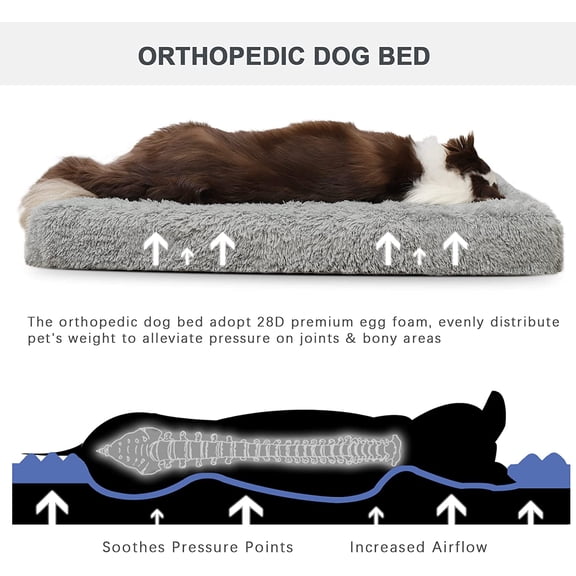 ORTHOPEDIC DOG BED

The orthopedic dog bed adopt 28D premium egg foam, evenly distribute pet's weight to alleviate pressure on joints & bony areas

Soothes Pressure Points

Increased Airflow